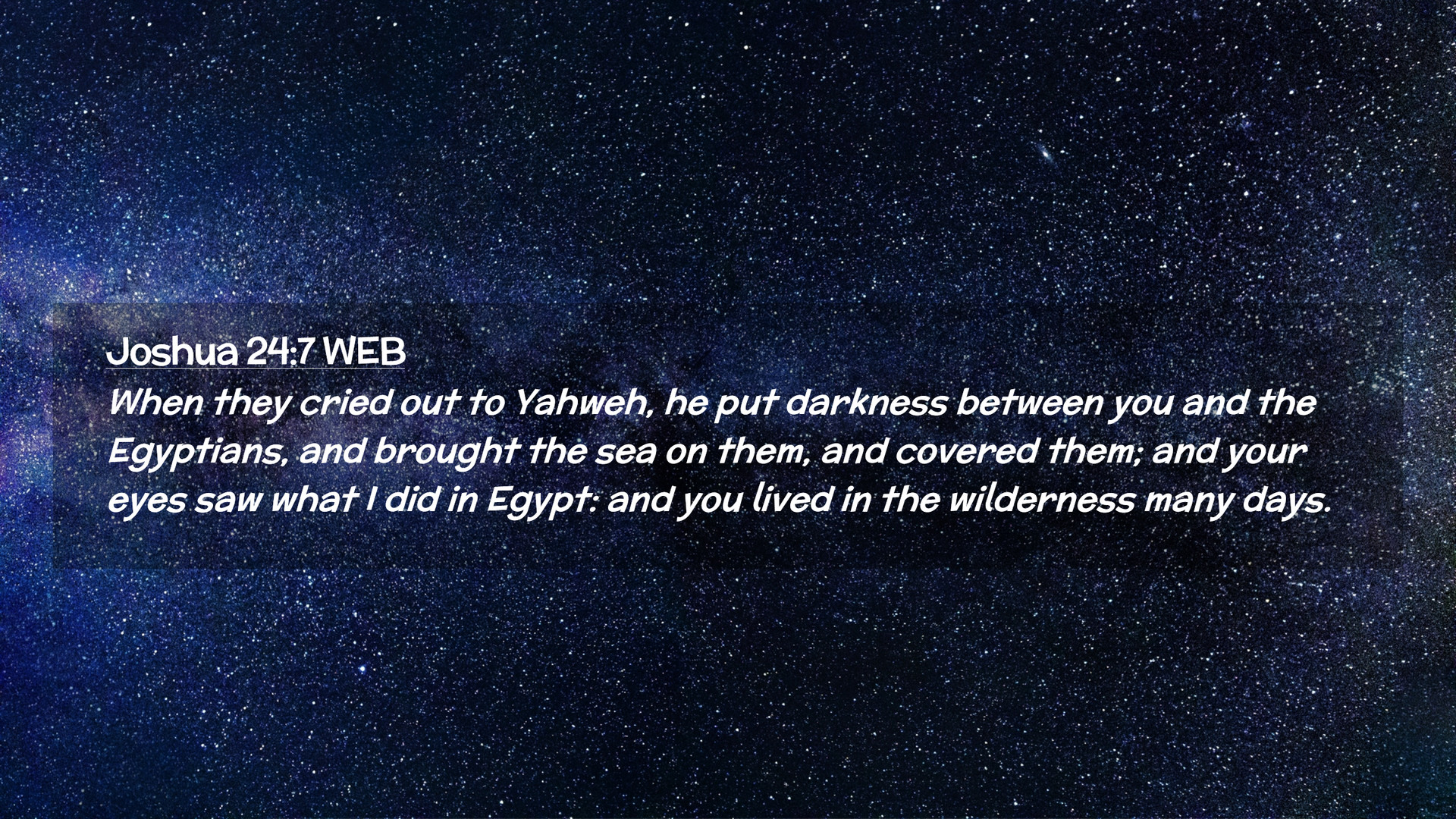 Joshua 24:7 WEB
When they cried out to Yahweh, he put darkness between you and the Egyptians, and brought the sea on them, and covered them; and your eyes saw what I did in Egypt: and you lived in the wilderness many days.